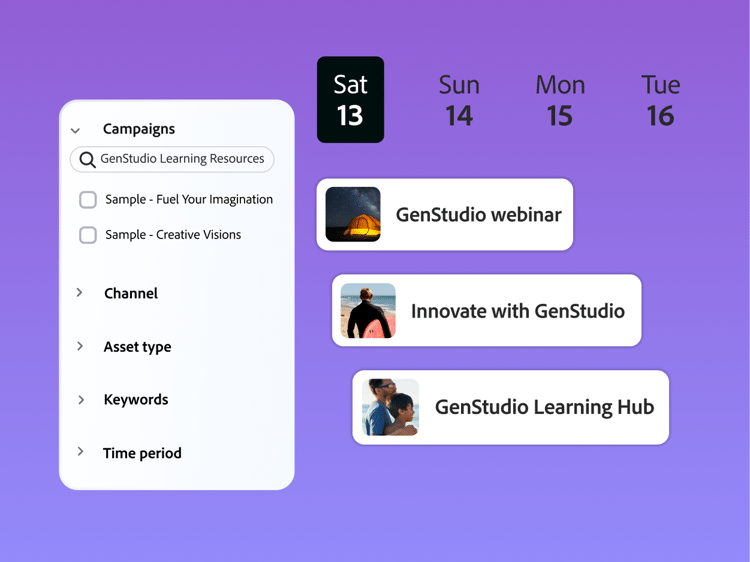 Campaigns

GenStudio Learning Resources

Sample - Fuel Your Imagination

Sample - Creative Visions

Channel

Asset type

Keywords

Time period

Sat 13

Sun 14

Mon 15

Tue 16

GenStudio webinar

Innovate with GenStudio

GenStudio Learning Hub